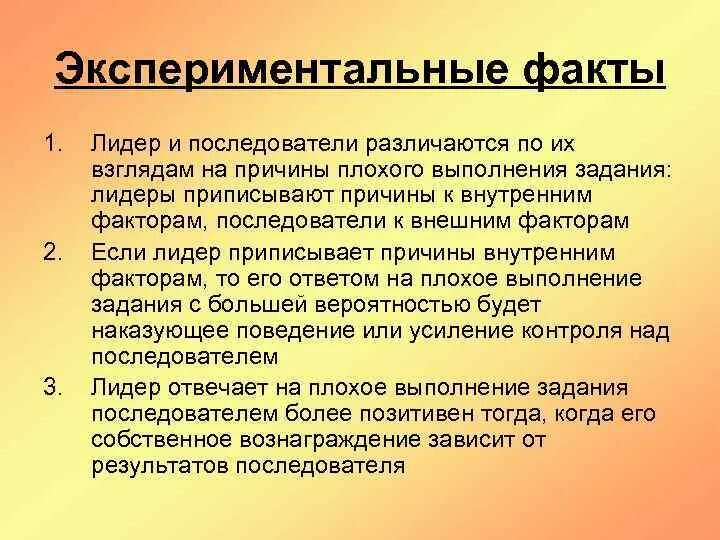 Экспериментальные факты

1. Лидер и последователи различаются по их взглядам на причины плохого выполнения задания: лидеры приписывают причины к внутренним факторам, последователи к внешним факторам
2. Если лидер приписывает причины внутренним факторам, то его ответом на плохое выполнение задания с большей вероятностью будет наказующее поведение или усиление контроля над последователем
3. Лидер отвечает на плохое выполнение задания последователем более позитивен тогда, когда его собственное вознаграждение зависит от результатов последователя